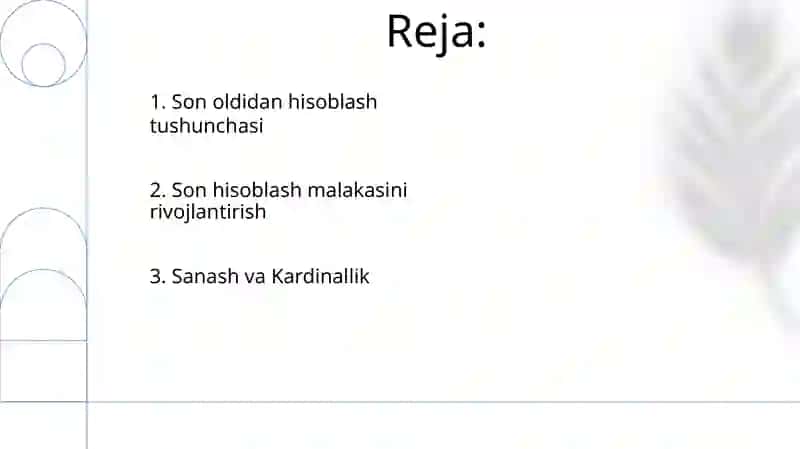 Reja:

1. Son oldidan hisoblash tushunchasi

2. Son hisoblash malakasini rivojlantirish

3. Sanash va Kardinallik